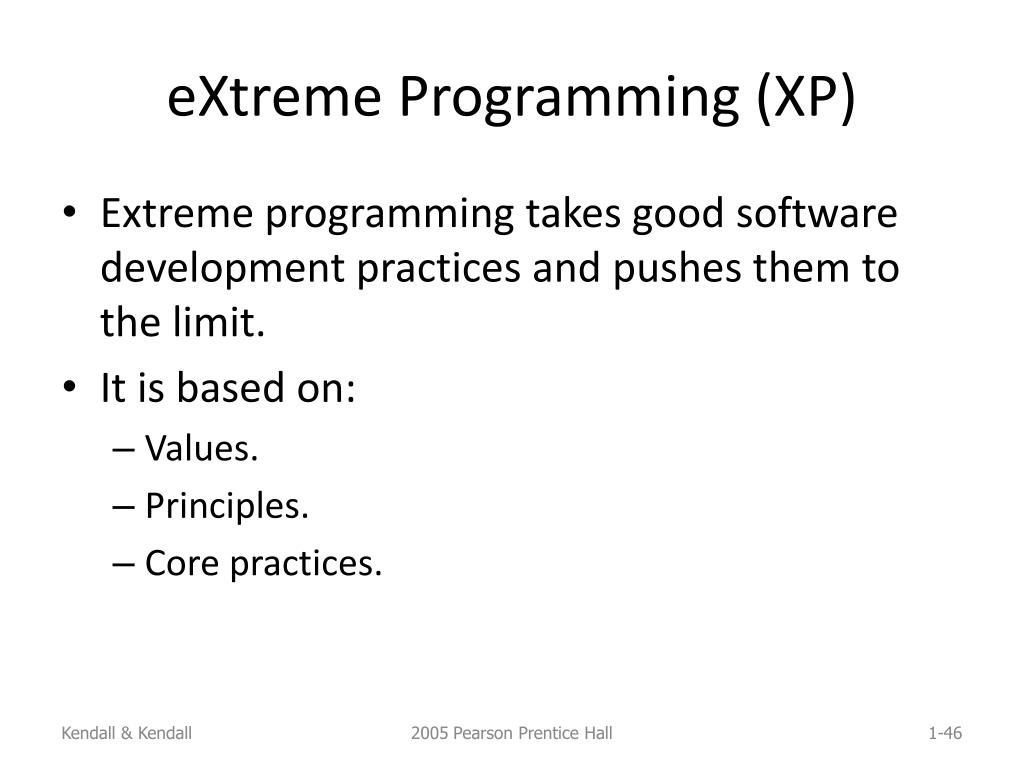 eXtreme Programming (XP)

• Extreme programming takes good software development practices and pushes them to the limit.
• It is based on:
– Values.
– Principles.
– Core practices.

Kendall & Kendall
2005 Pearson Prentice Hall
1-46